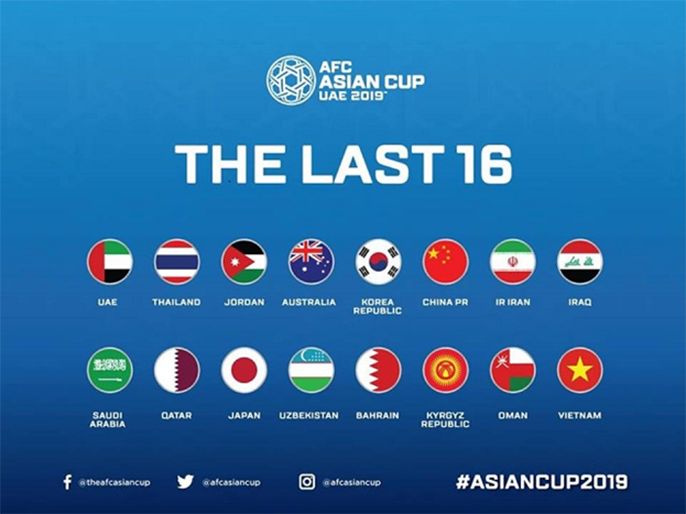 AFC ASIAN CUP UAE 2019

THE LAST 16

UAE

THAILAND

JORDAN

AUSTRALIA

KOREA REPUBLIC

CHINA PR

IR IRAN

IRAQ

SAUDI ARABIA

QATAR

JAPAN

UZBEKISTAN

BAHRAIN

KYRGYZ REPUBLIC

OMAN

VIETNAM

@theafcasiancup

@afcasiancup

@afcasiancup

#ASIANCUP2019